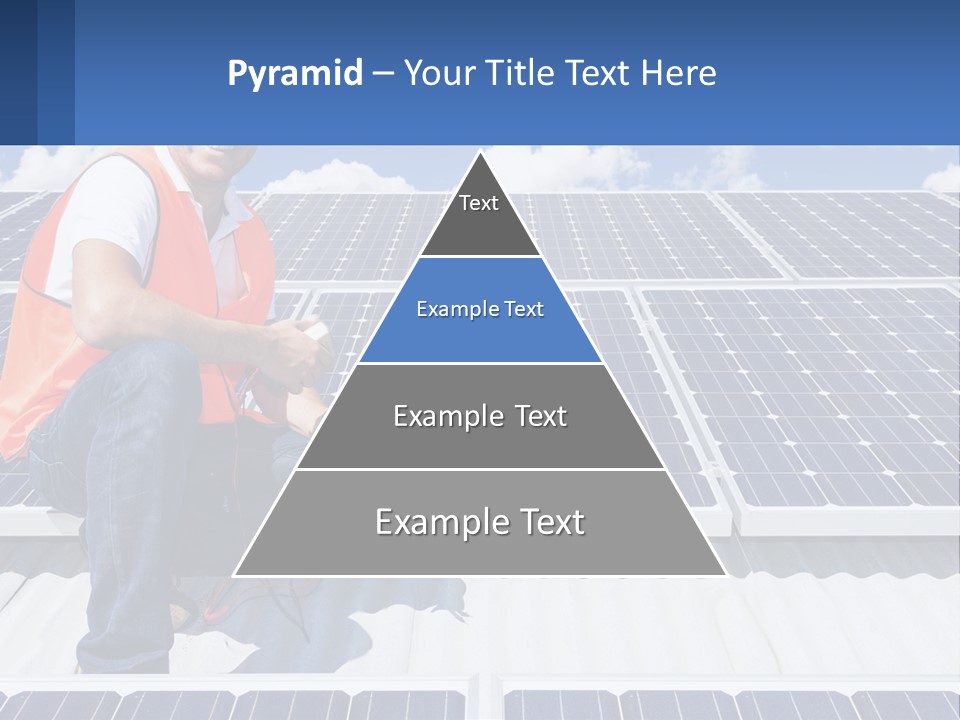 Pyramid – Your Title Text Here

Text

Example Text

Example Text

Example Text